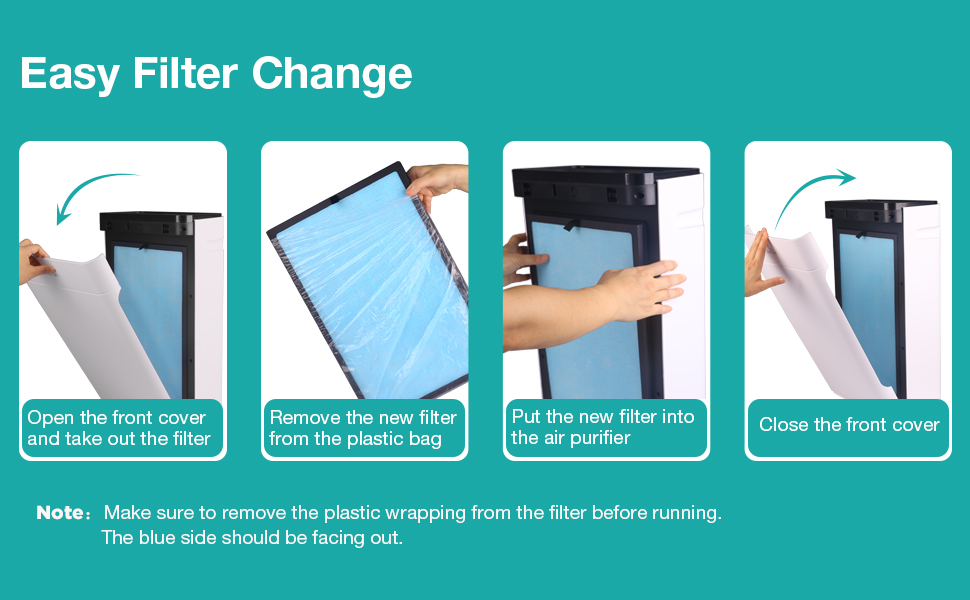 Easy Filter Change

Open the front cover and take out the filter

Remove the new filter from the plastic bag

Put the new filter into the air purifier

Close the front cover

Note: Make sure to remove the plastic wrapping from the filter before running.
The blue side should be facing out.